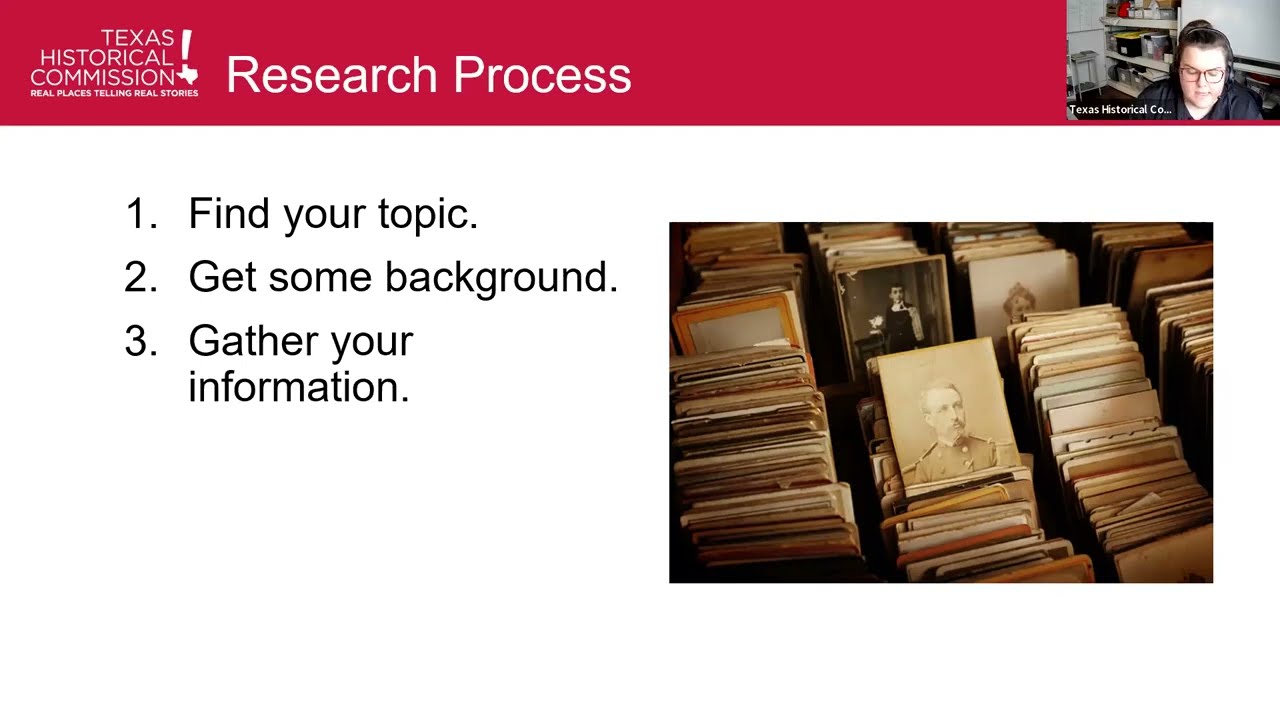 TEXAS HISTORICAL COMMISSION
REAL PLACES TELLING REAL STORIES

Research Process

Texas Historical Co...

1. Find your topic.
2. Get some background.
3. Gather your information.